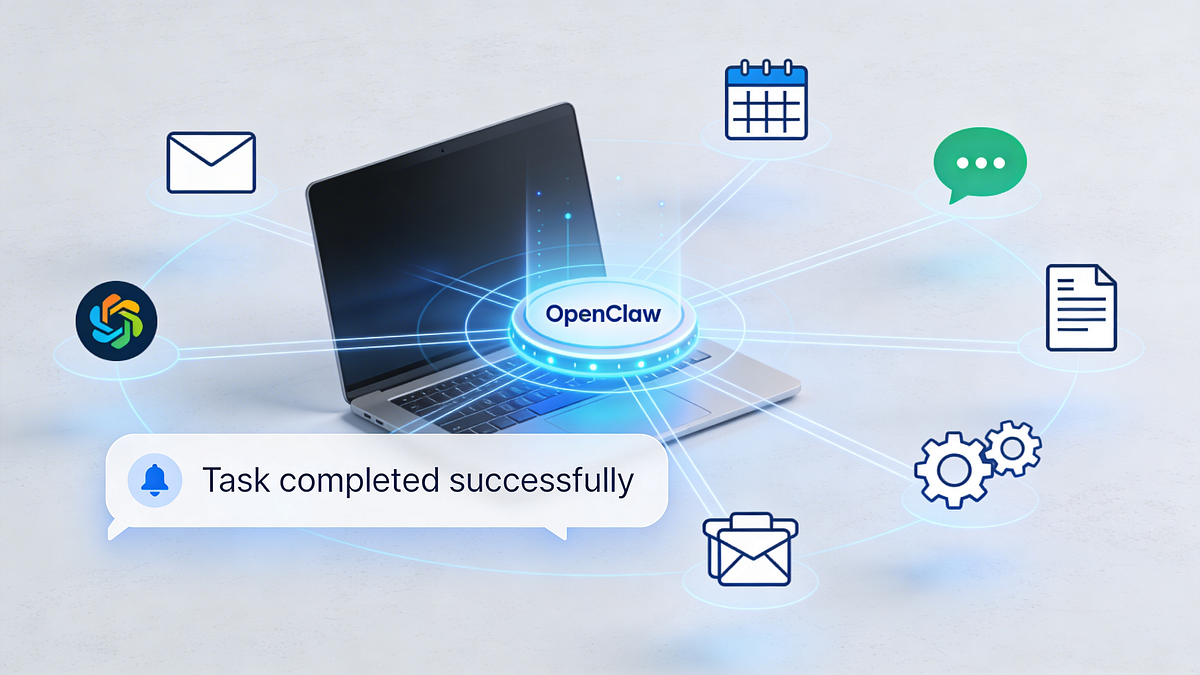 OpenClaw

Task completed successfully